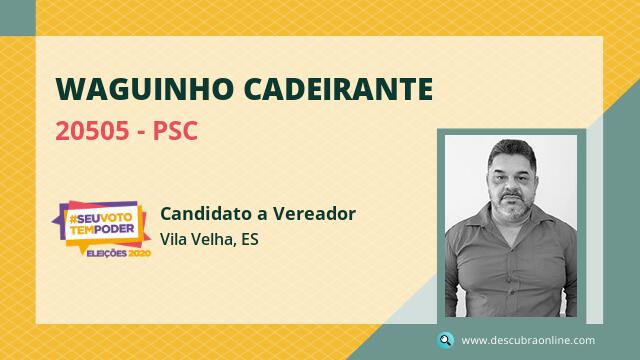 WAGUINHO CADEIRANTE

20505 - PSC

#SEUVOTO TEMPODER
ELEIÇÕES 2020

Candidato a Vereador

Vila Velha, ES

www.descubraonline.com